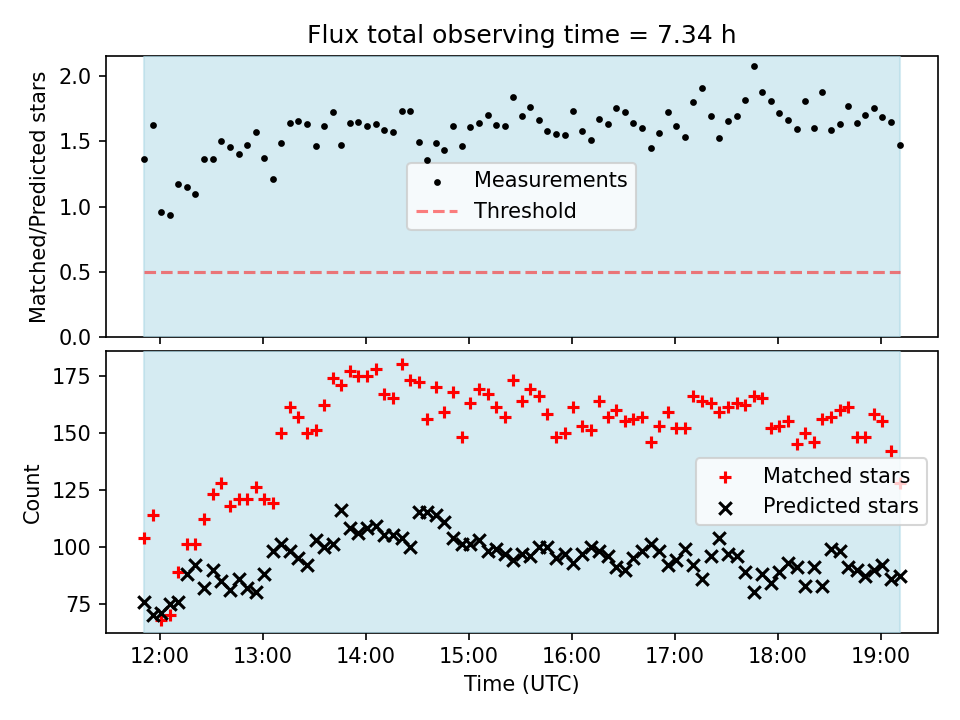 Flux total observing time = 7.34 h

Matched/Predicted stars
2.0
1.5
1.0
0.5
0.0

Measurements
Threshold

Count
175
150
125
100
75

Matched stars
Predicted stars

12:00
13:00
14:00
15:00
16:00
17:00
18:00
19:00
Time (UTC)